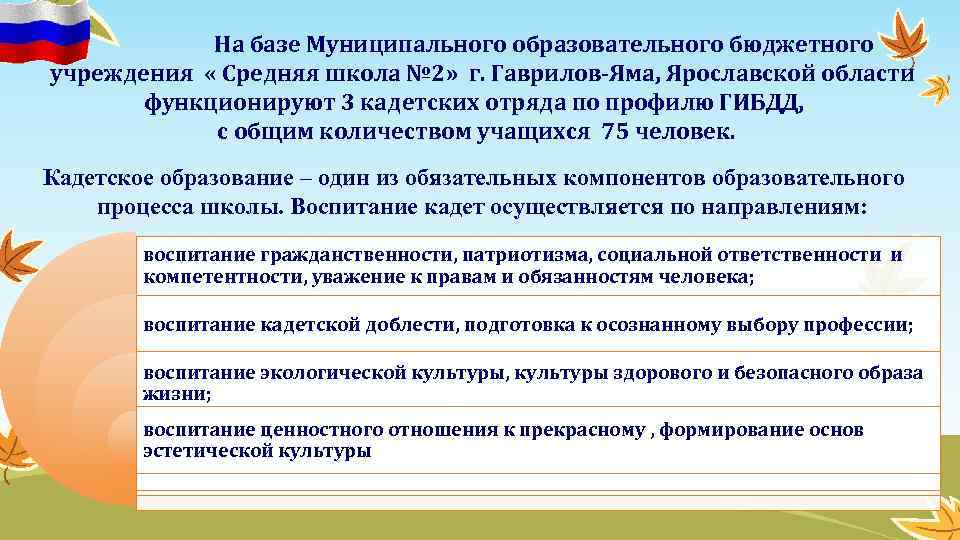 На базе Муниципального образовательного бюджетного учреждения « Средняя школа №2» г. Гаврилов-Яма, Ярославской области функционируют 3 кадетских отряда по профилю ГИБДД, с общим количеством учащихся 75 человек.

Кадетское образование – один из обязательных компонентов образовательного процесса школы. Воспитание кадет осуществляется по направлениям:

воспитание гражданственности, патриотизма, социальной ответственности и компетентности, уважение к правам и обязанностям человека;

воспитание кадетской доблести, подготовка к осознанному выбору профессии;

воспитание экологической культуры, культуры здорового и безопасного образа жизни;

воспитание ценностного отношения к прекрасному , формирование основ эстетической культуры